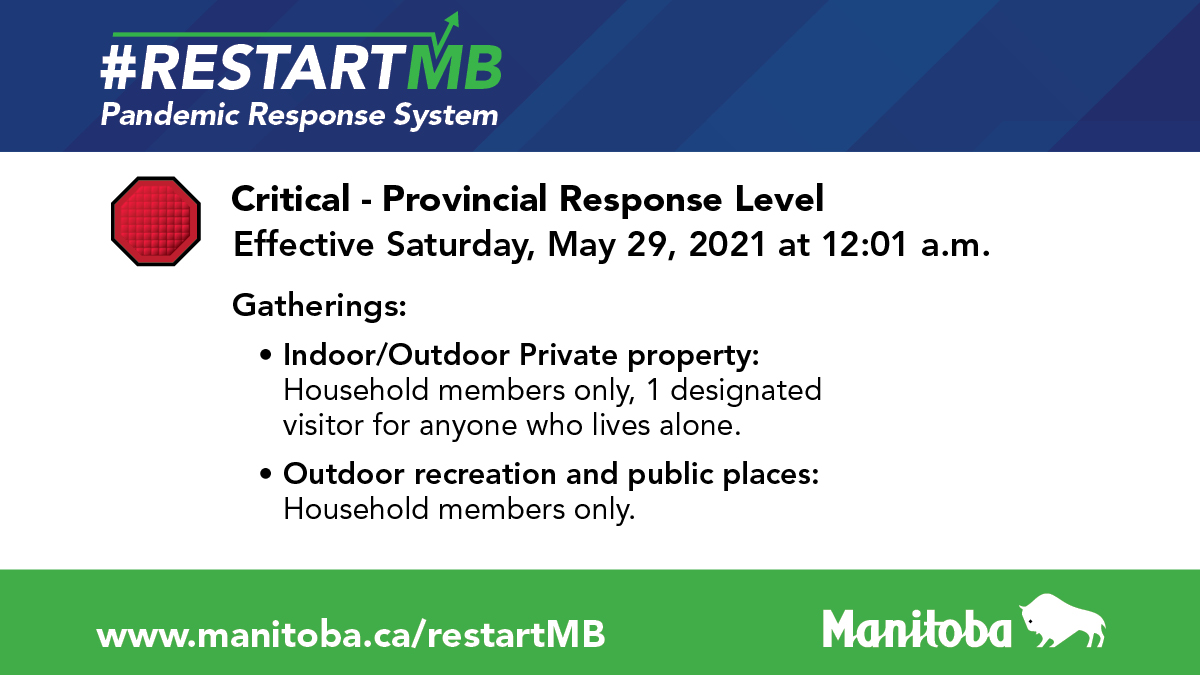 #RESTARTMB
Pandemic Response System

Critical - Provincial Response Level
Effective Saturday, May 29, 2021 at 12:01 a.m.

Gatherings:

• Indoor/Outdoor Private property: Household members only, 1 designated visitor for anyone who lives alone.

• Outdoor recreation and public places: Household members only.

www.manitoba.ca/restartMB

Manitoba